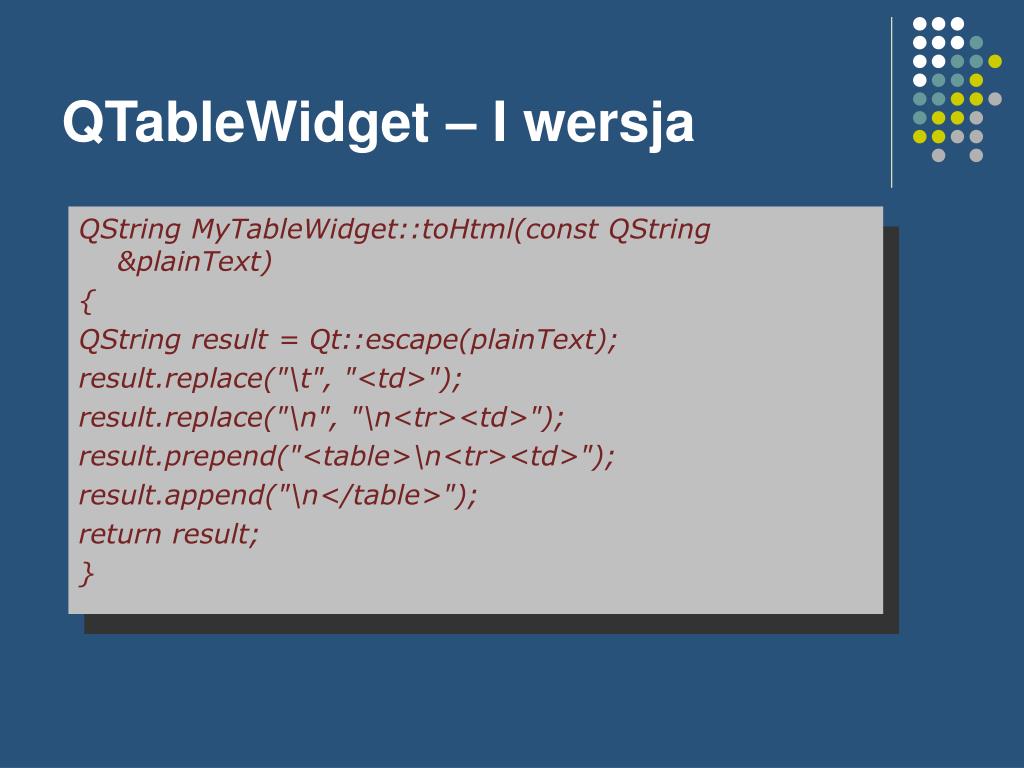 QTableWidget – I wersja

QString MyTableWidget::toHtml(const QString &plainText)

{

QString result = Qt::escape(plainText);

result.replace("\t", "<td>");

result.replace("\n", "\n<tr><td>");

result.prepend("<table>\n<tr><td>");

result.append("\n</table>");

return result;

}